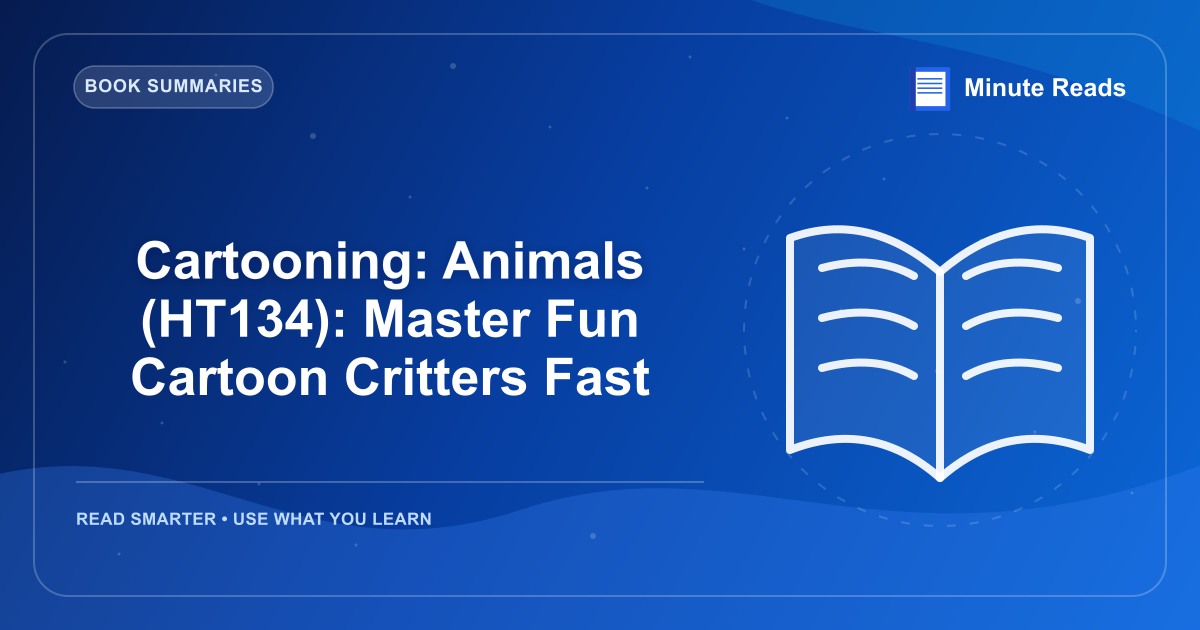 BOOK SUMMARIES

Minute Reads

Cartooning: Animals (HT134): Master Fun Cartoon Critters Fast

READ SMARTER • USE WHAT YOU LEARN